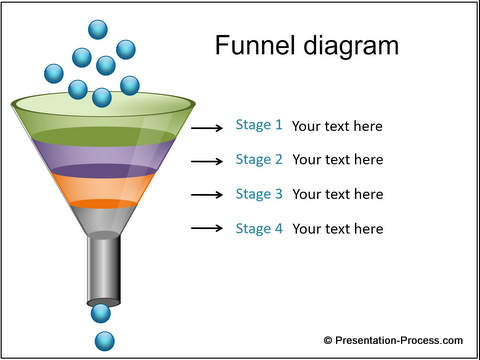 Funnel diagram

Stage 1 Your text here

Stage 2 Your text here

Stage 3 Your text here

Stage 4 Your text here

© Presentation-Process.com